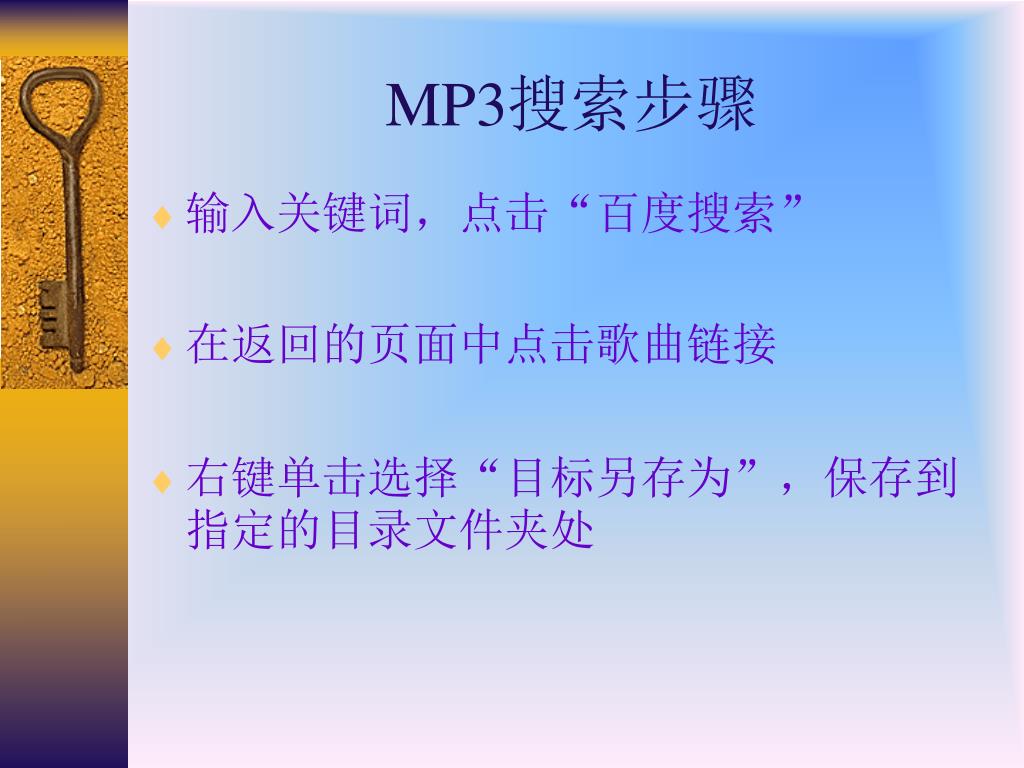 MP3搜索步骤

♦ 输入关键词，点击“百度搜索”

♦ 在返回的页面中点击歌曲链接

♦ 右键单击选择“目标另存为”，保存到指定的目录文件夹处